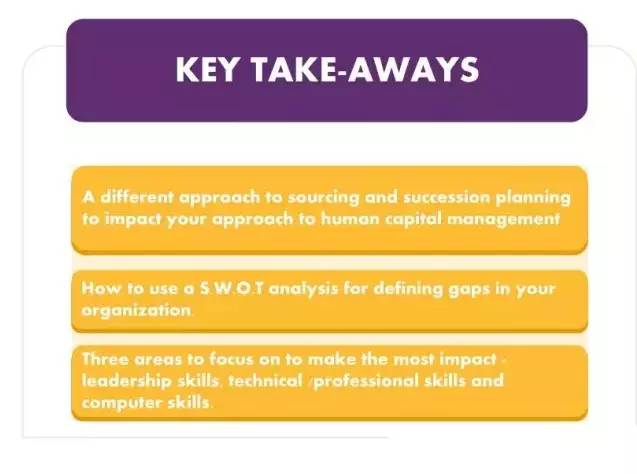 KEY TAKE-AWAYS

A different approach to sourcing and succession planning to impact your approach to human capital management

How to use a S.W.O.T analysis for defining gaps in your organization.

Three areas to focus on to make the most impact - leadership skills, technical /professional skills and computer skills.